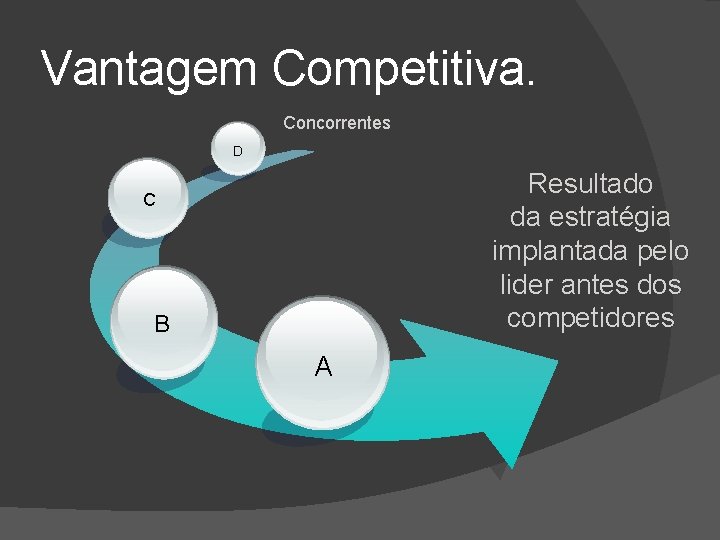 Vantagem Competitiva.

Concorrentes

D

C

B

A

Resultado da estratégia implantada pelo lider antes dos competidores